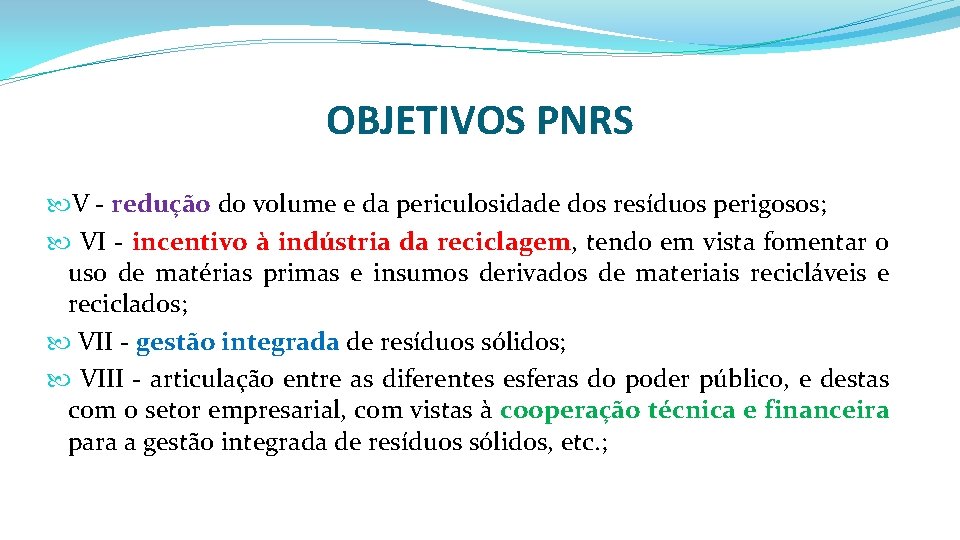 OBJETIVOS PNRS

V - redução do volume e da periculosidade dos resíduos perigosos;

VI - incentivo à indústria da reciclagem, tendo em vista fomentar o uso de matérias primas e insumos derivados de materiais recicláveis e reciclados;

VII - gestão integrada de resíduos sólidos;

VIII - articulação entre as diferentes esferas do poder público, e destas com o setor empresarial, com vistas à cooperação técnica e financeira para a gestão integrada de resíduos sólidos, etc.;